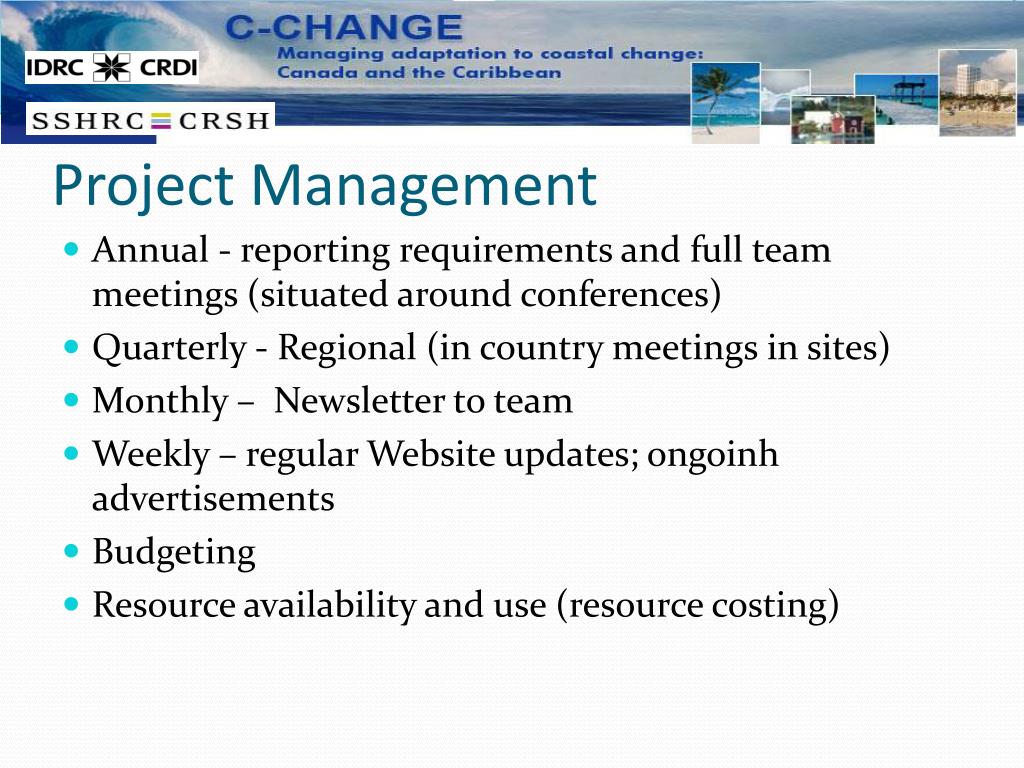 IDRC CRDI

SSHRC CRSH

C-CHANGE

Managing adaptation to coastal change: Canada and the Caribbean

Project Management

- Annual - reporting requirements and full team meetings (situated around conferences)
- Quarterly - Regional (in country meetings in sites)
- Monthly – Newsletter to team
- Weekly – regular Website updates; ongoinh advertisements
- Budgeting
- Resource availability and use (resource costing)